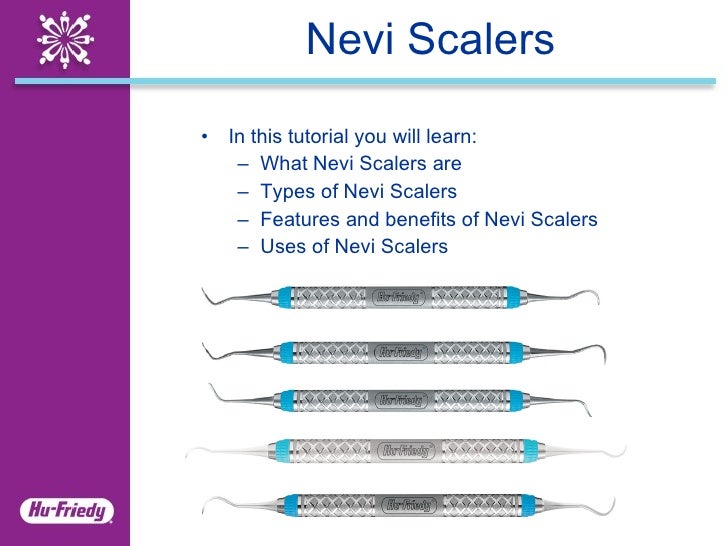 Nevi Scalers

• In this tutorial you will learn:
– What Nevi Scalers are
– Types of Nevi Scalers
– Features and benefits of Nevi Scalers
– Uses of Nevi Scalers

Hu-Friedy
Hu-Friedy
Hu-Friedy
Hu-Friedy
Hu-Friedy

Hu-Friedy